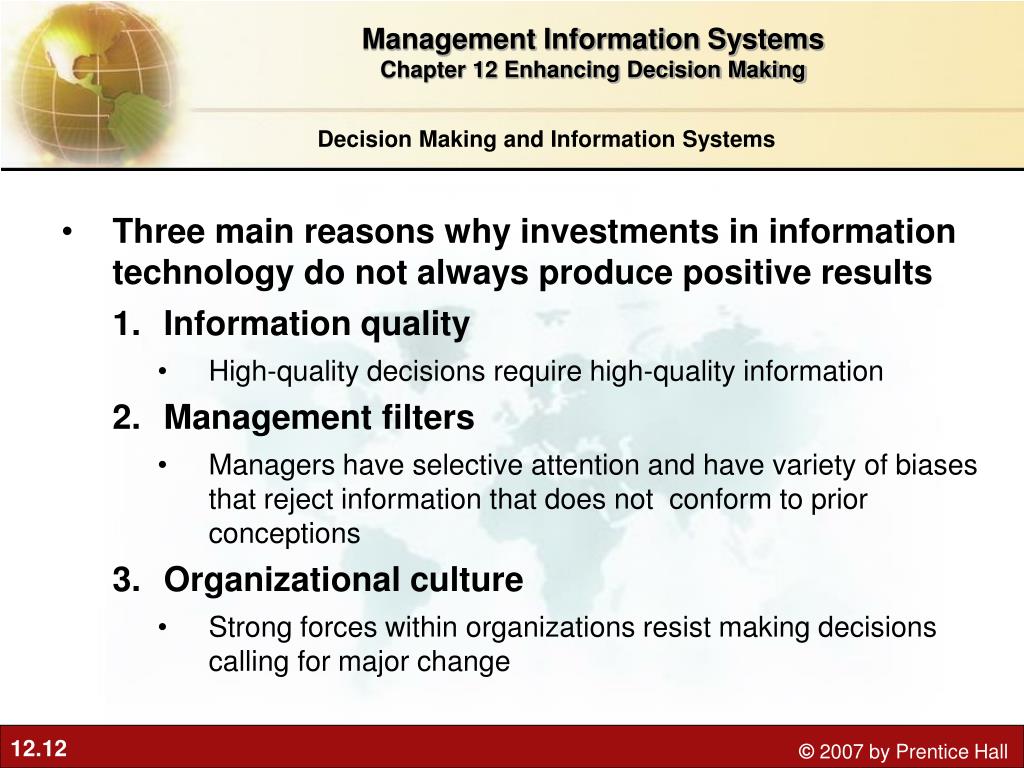 Management Information Systems
Chapter 12 Enhancing Decision Making

Decision Making and Information Systems

• Three main reasons why investments in information technology do not always produce positive results

1. Information quality
• High-quality decisions require high-quality information

2. Management filters
• Managers have selective attention and have variety of biases that reject information that does not conform to prior conceptions

3. Organizational culture
• Strong forces within organizations resist making decisions calling for major change

12.12

© 2007 by Prentice Hall